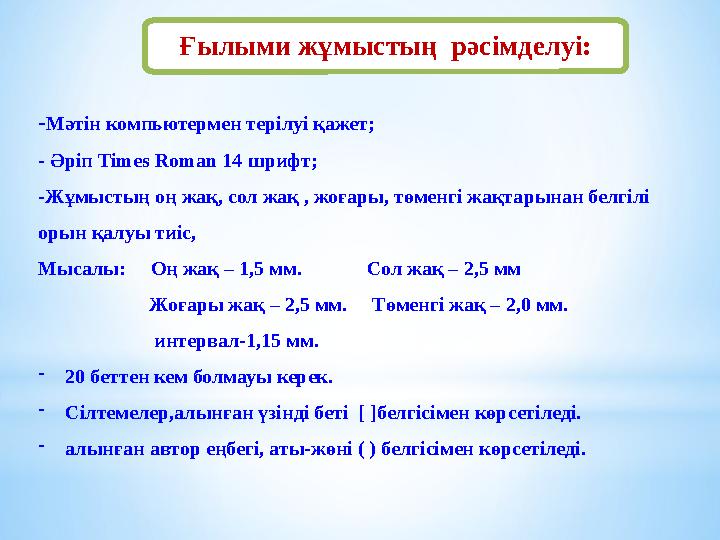 Ғылыми жұмыстың рәсімделуі:

-Мәтін компьютермен терілуі қажет;

- Әріп Times Roman 14 шрифт;

-Жұмыстың оң жақ, сол жақ , жоғары, төменгі жақтарынан белгілі орын қалуы тиіс,

Мысалы: Оң жақ – 1,5 мм. Сол жақ – 2,5 мм

Жоғары жақ – 2,5 мм. Төменгі жақ – 2,0 мм.

интервал-1,15 мм.

- 20 беттен кем болмауы керек.

- Сілтемелер,алынған үзінді беті [ ]белгісімен көрсетіледі.

- алынған автор еңбегі, аты-жөні ( ) белгісімен көрсетіледі.